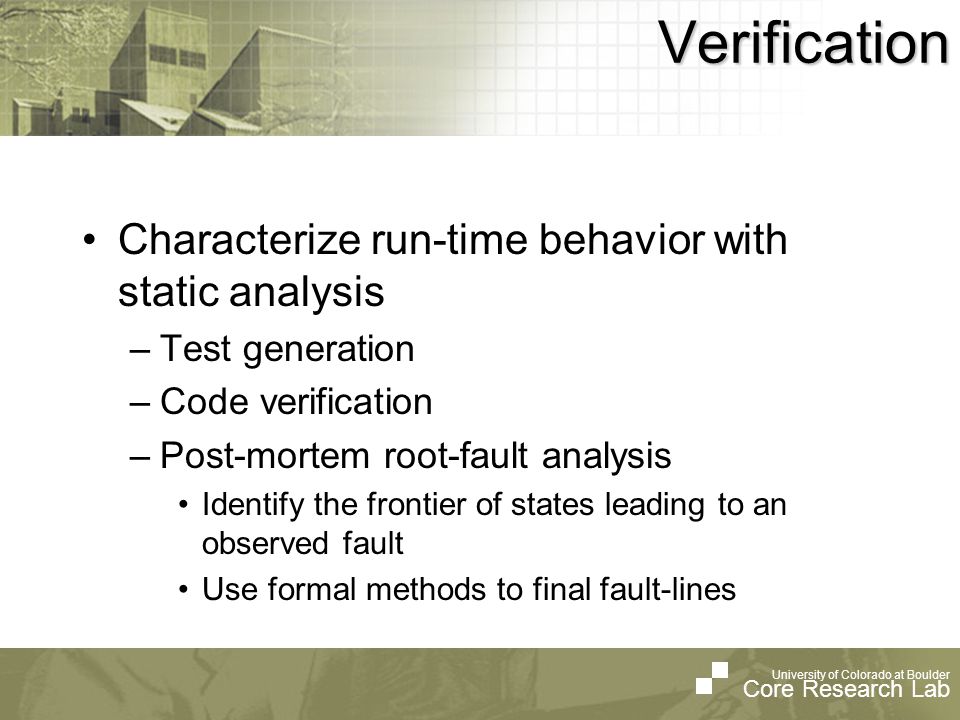 Verification

• Characterize run-time behavior with static analysis
– Test generation
– Code verification
– Post-mortem root-fault analysis
• Identify the frontier of states leading to an observed fault
• Use formal methods to final fault-lines

University of Colorado at Boulder
Core Research Lab